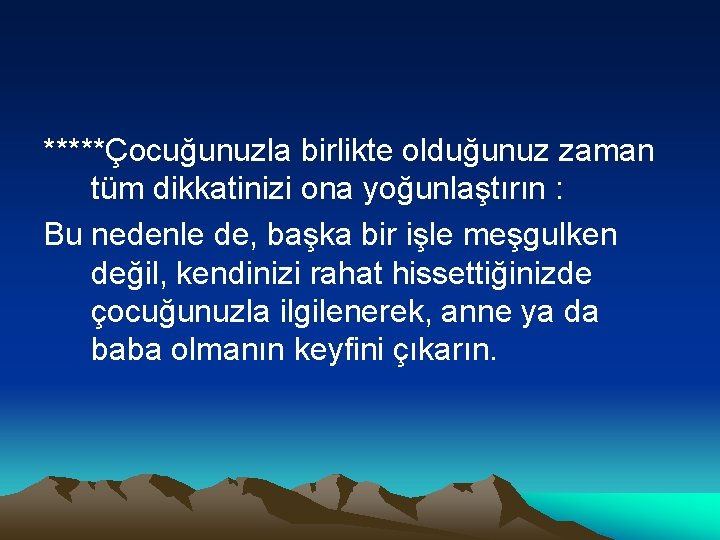 *****Çocuğunuzla birlikte olduğunuz zaman tüm dikkatinizi ona yoğunlaştırın :

Bu nedenle de, başka bir işle meşgulken değil, kendinizi rahat hissettiğinizde çocuğunuzla ilgilenerek, anne ya da baba olmanın keyfini çıkarın.